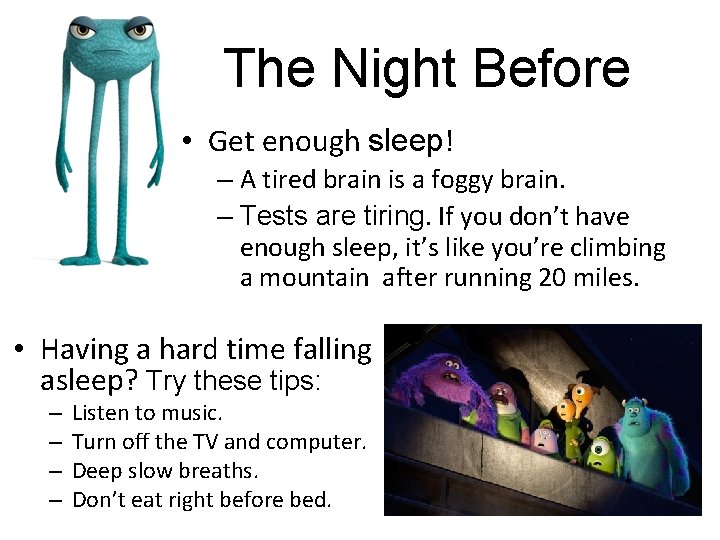 The Night Before

• Get enough sleep!
– A tired brain is a foggy brain.
– Tests are tiring. If you don't have enough sleep, it's like you're climbing a mountain after running 20 miles.

• Having a hard time falling asleep? Try these tips:
– Listen to music.
– Turn off the TV and computer.
– Deep slow breaths.
– Don't eat right before bed.